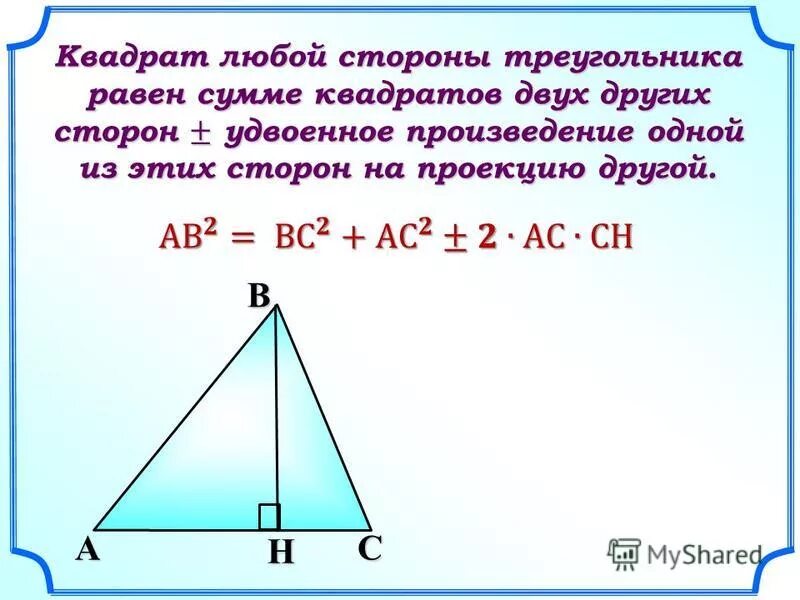 Квадрат любой стороны треугольника равен сумме квадратов двух других сторон $\pm$ удвоенное произведение одной из этих сторон на проекцию другой.

$AB^2 = BC^2 + AC^2 \pm 2 \cdot AC \cdot CH$

B

A

H

C

MyShared